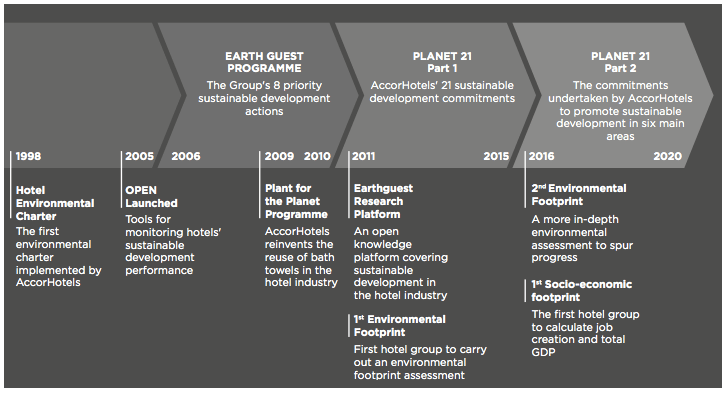 EARTH GUEST PROGRAMME
The Group's 8 priority sustainable development actions

PLANET 21
Part 1
AccorHotels' 21 sustainable development commitments

PLANET 21
Part 2
The commitments undertaken by AccorHotels to promote sustainable development in six main areas

1998
2005
2006
2009
2010
2011
2015
2016
2020

Hotel Environmental Charter
The first environmental charter implemented by AccorHotels

OPEN Launched
Tools for monitoring hotels' sustainable development performance

Plant for the Planet Programme
AccorHotels reinvents the reuse of bath towels in the hotel industry

Earthguest Research Platform
An open knowledge platform covering sustainable development in the hotel industry

1st Environmental Footprint
First hotel group to carry out an environmental footprint assessment

2nd Environmental Footprint
A more in-depth environmental assessment to spur progress

1st Socio-economic footprint
The first hotel group to calculate job creation and total GDP